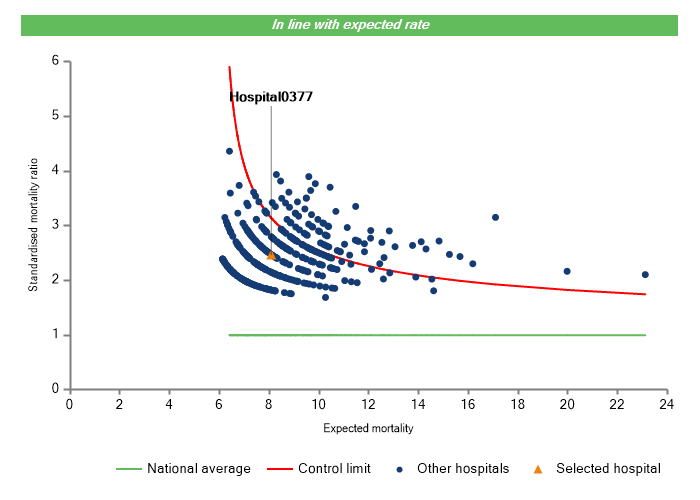 In line with expected rate

Hospital0377

Standardised mortality ratio

6
5
4
3
2
1
0

0 2 4 6 8 10 12 14 16 18 20 22 24

Expected mortality

National average
Control limit
Other hospitals
Selected hospital